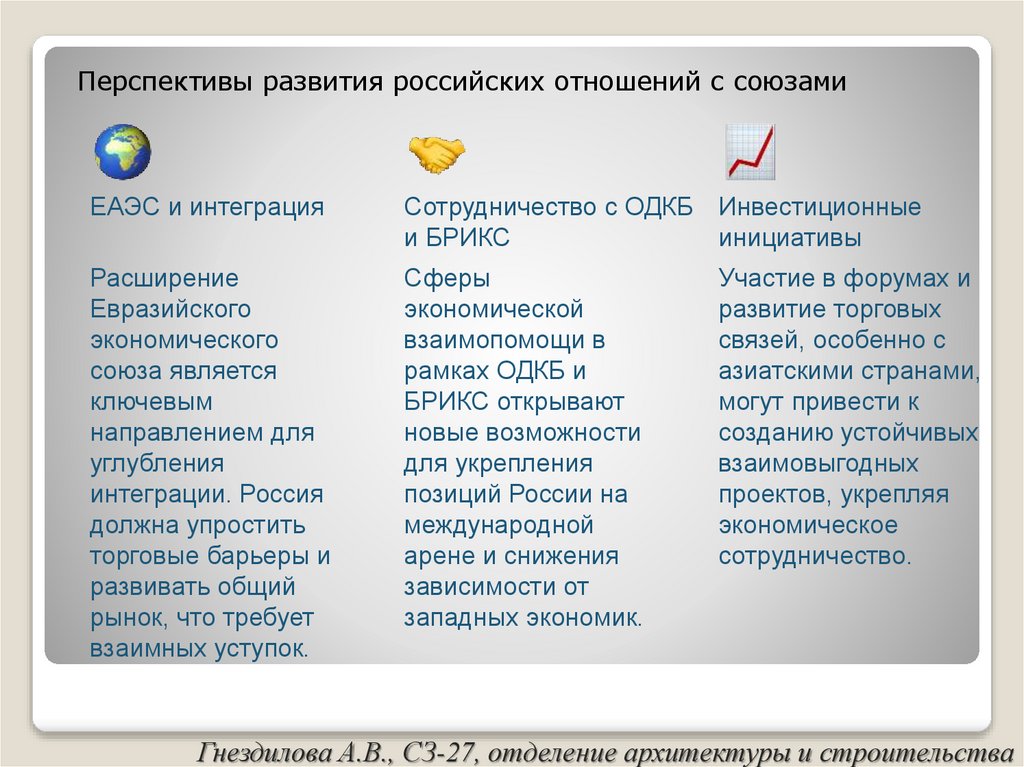 Перспективы развития российских отношений с союзами

ЕАЭС и интеграция

Расширение Евразийского экономического союза является ключевым направлением для углубления интеграции. Россия должна упростить торговые барьеры и развивать общий рынок, что требует взаимных уступок.

Сотрудничество с ОДКБ и БРИКС

Сферы экономической взаимопомощи в рамках ОДКБ и БРИКС открывают новые возможности для укрепления позиций России на международной арене и снижения зависимости от западных экономик.

Инвестиционные инициативы

Участие в форумах и развитие торговых связей, особенно с азиатскими странами, могут привести к созданию устойчивых взаимовыгодных проектов, укрепляя экономическое сотрудничество.

Гнездилова А.В., СЗ-27, отделение архитектуры и строительства